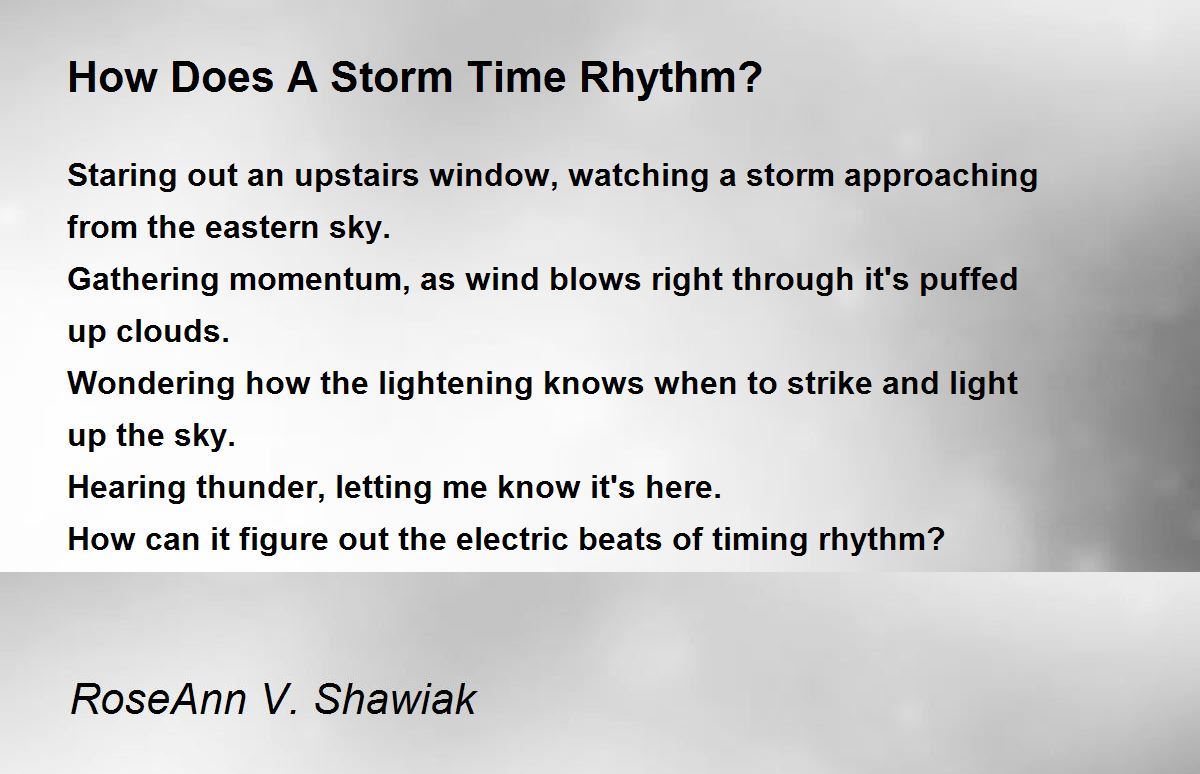 How Does A Storm Time Rhythm?

Staring out an upstairs window, watching a storm approaching from the eastern sky.
Gathering momentum, as wind blows right through it's puffed up clouds.
Wondering how the lightening knows when to strike and light up the sky.
Hearing thunder, letting me know it's here.
How can it figure out the electric beats of timing rhythm?

RoseAnn V. Shawiak